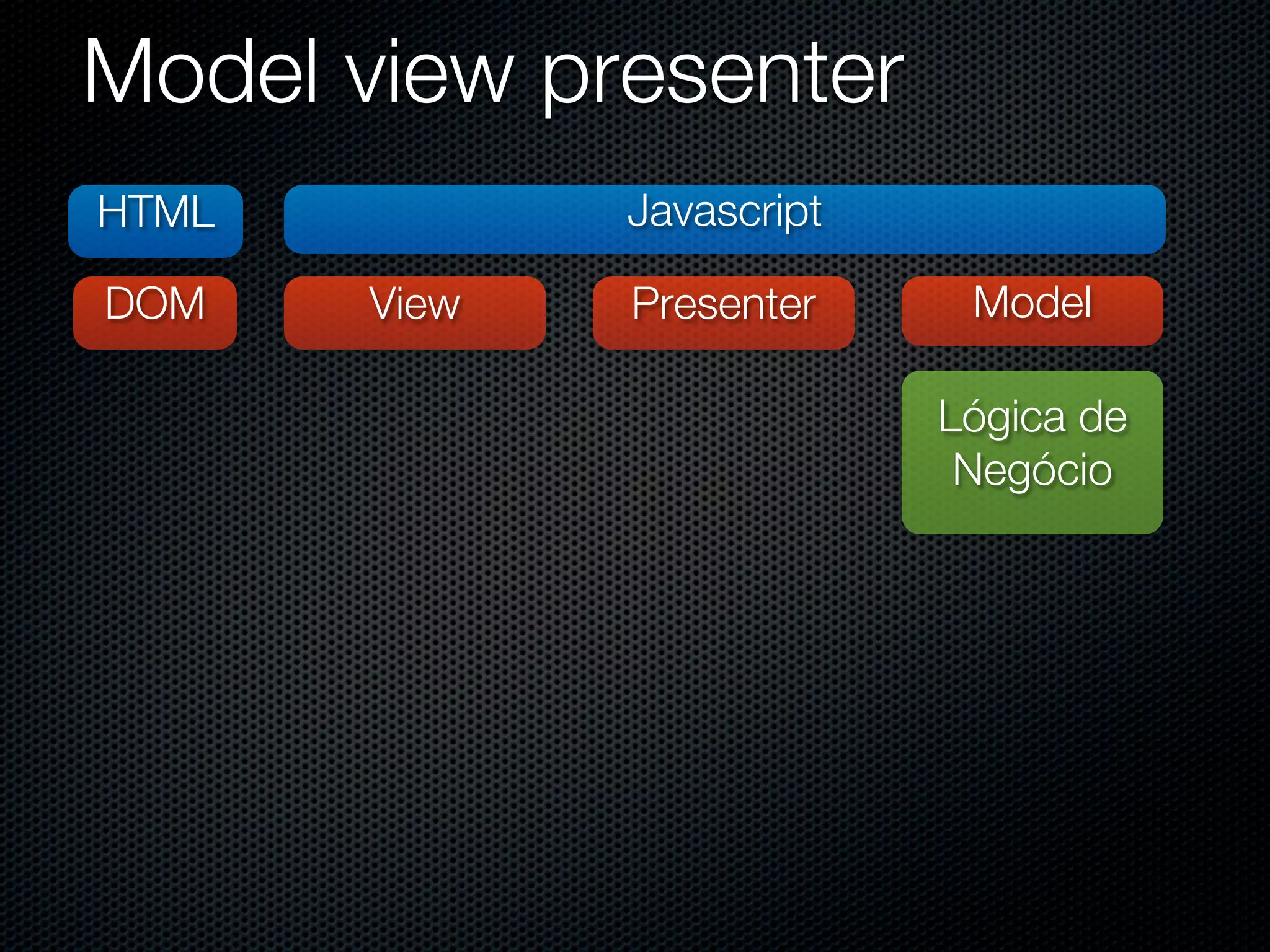 Model view presenter

HTML

Javascript

DOM

View

Presenter

Model

Lógica de Negócio